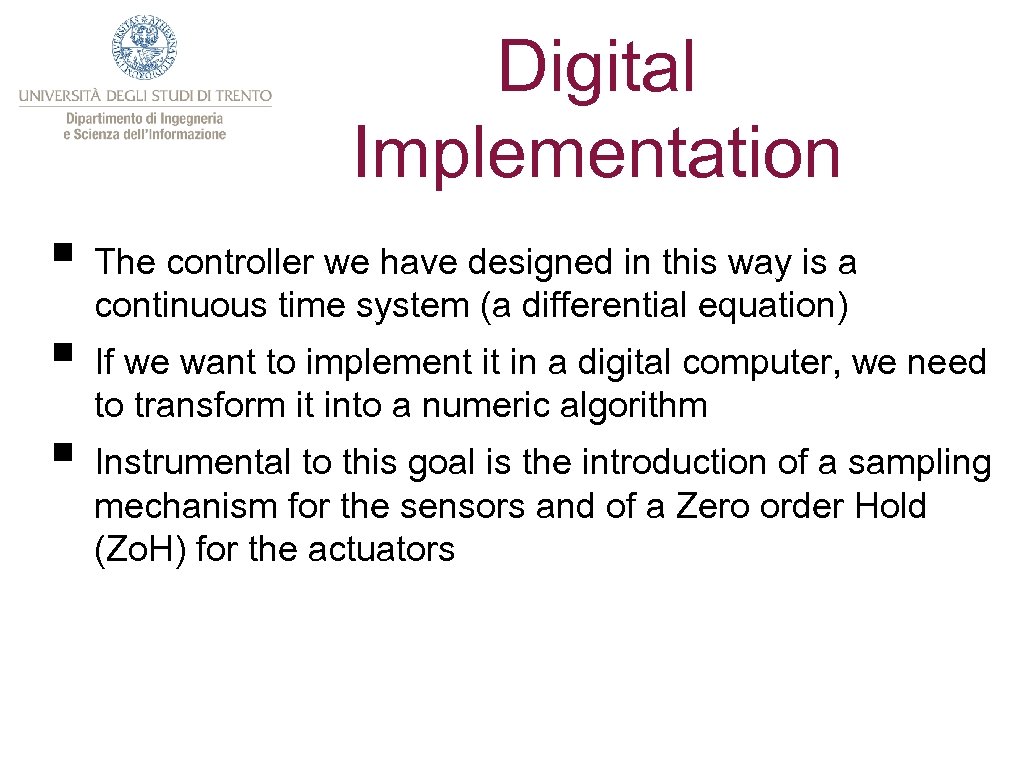 UNIVERSITÀ DEGLI STUDI DI TRENTO
Dipartimento di Ingegneria e Scienza dell'Informazione

Digital Implementation

▪ The controller we have designed in this way is a continuous time system (a differential equation)

▪ If we want to implement it in a digital computer, we need to transform it into a numeric algorithm

▪ Instrumental to this goal is the introduction of a sampling mechanism for the sensors and of a Zero order Hold (Zo.H) for the actuators